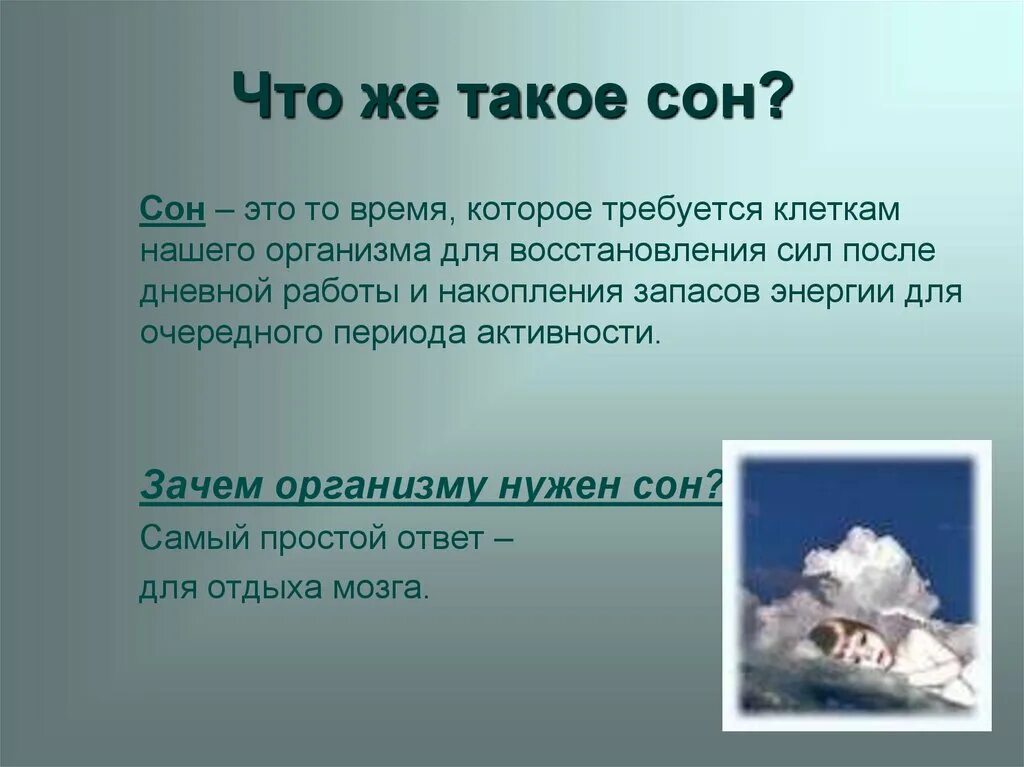 Что же такое сон?

Сон – это то время, которое требуется клеткам нашего организма для восстановления сил после дневной работы и накопления запасов энергии для очередного периода активности.

Зачем организму нужен сон?

Самый простой ответ –

для отдыха мозга.